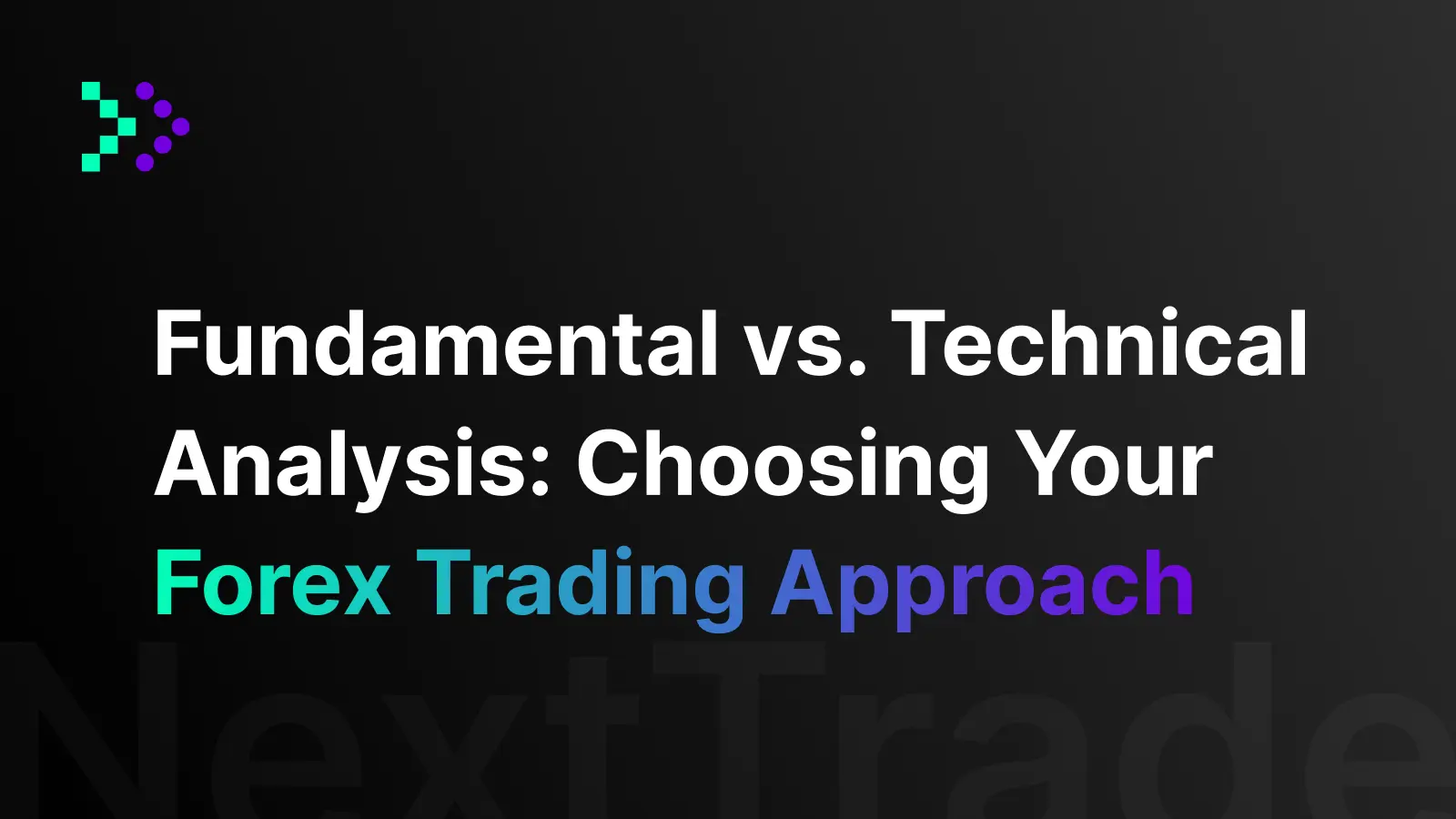 Fundamental vs. Technical Analysis: Choosing Your Forex Trading Approach

NextTrade